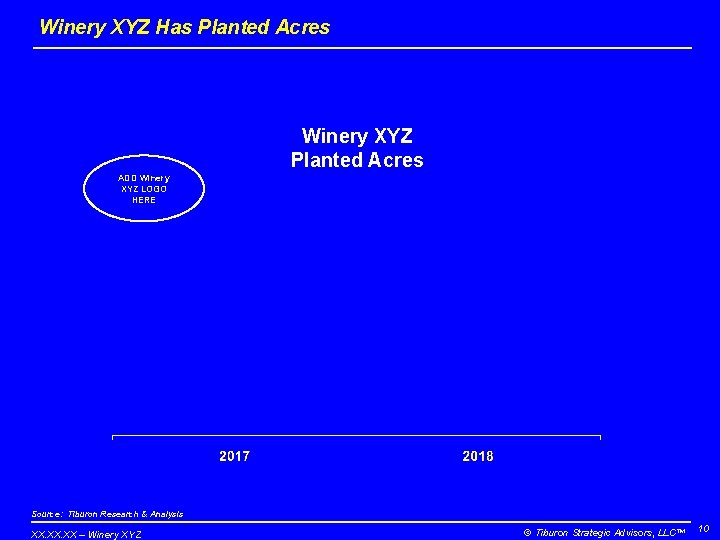 Winery XYZ Has Planted Acres

Winery XYZ
Planted Acres

ADD Winery XYZ LOGO HERE

2017

2018

Source: Tiburon Research & Analysis

XX.XX.XX – Winery XYZ

© Tiburon Strategic Advisors, LLC™

10